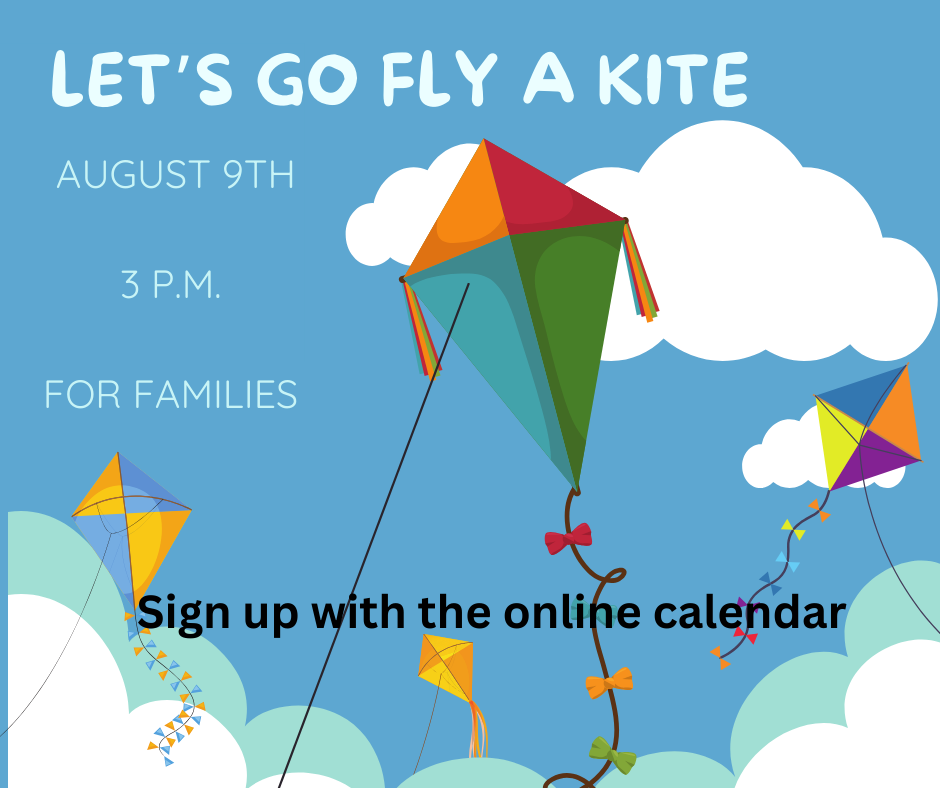 LET'S GO FLY A KITE

AUGUST 9TH

3 P.M.

FOR FAMILIES

Sign up with the online calendar